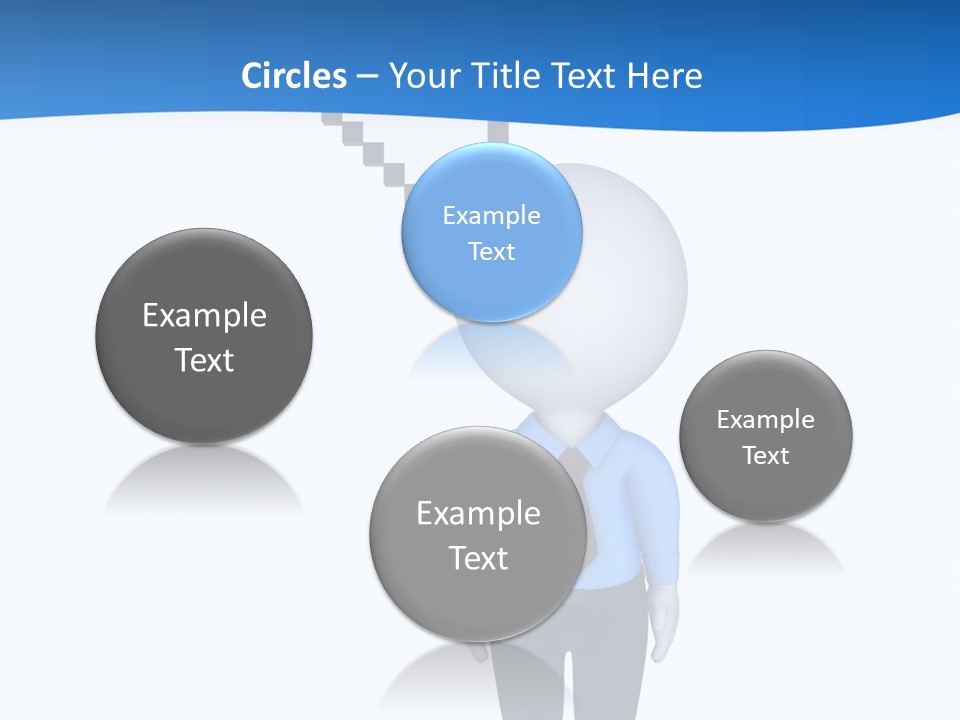 Circles – Your Title Text Here

Example Text

Example Text

Example Text

Example Text